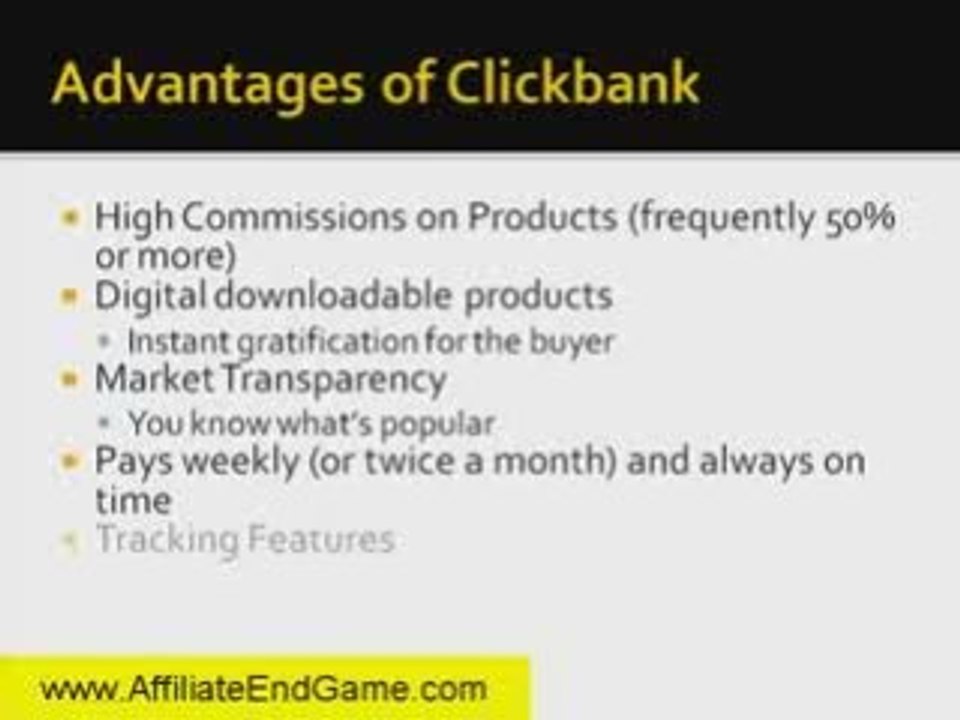 Advantages of Clickbank

- High Commissions on Products (frequently 50% or more)
- Digital downloadable products
  - Instant gratification for the buyer
- Market Transparency
  - You know what's popular
- Pays weekly (or twice a month) and always on time
- Tracking Features

www.AffiliateEndGame.com